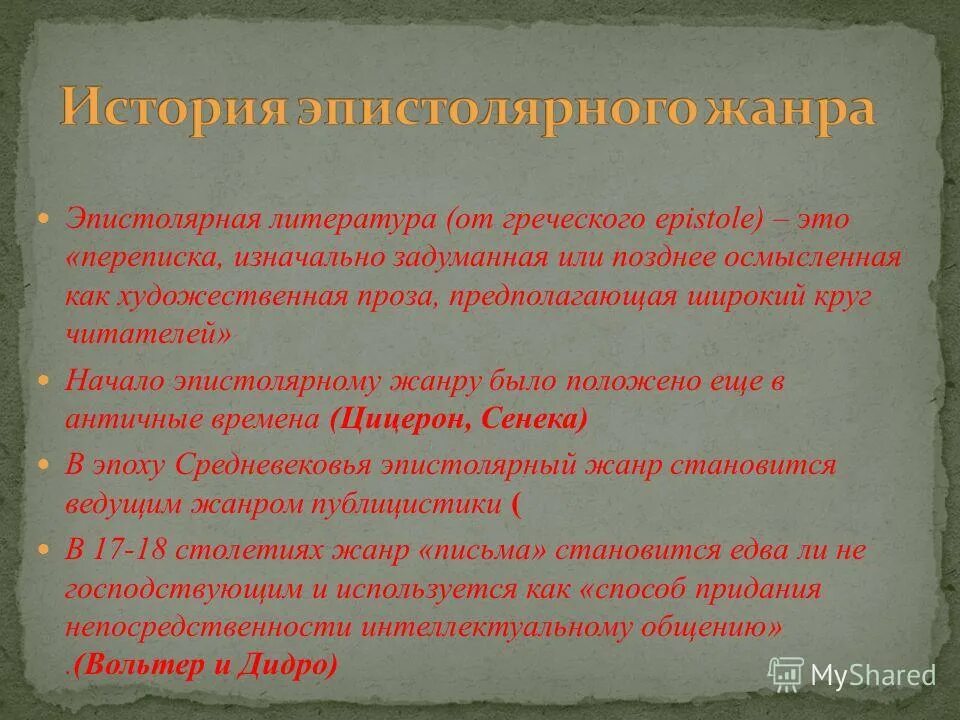 История эпистолярного жанра

Эпистолярная литература (от греческого epistole) – это «переписка, изначально задуманная или позднее осмысленная как художественная проза, предполагающая широкий круг читателей»

Начало эпистолярному жанру было положено еще в античные времена (Цицерон, Сенека)

В эпоху Средневековья эпистолярный жанр становится ведущим жанром публицистики (

В 17-18 столетиях жанр «письма» становится едва ли не господствующим и используется как «способ придания непосредственности интеллектуальному общению» .(Вольтер и Дидро)

MyShared